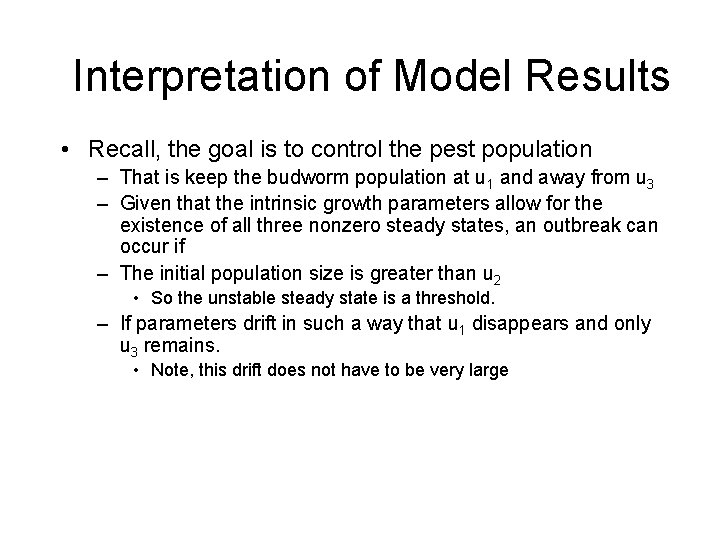 Interpretation of Model Results

• Recall, the goal is to control the pest population
– That is keep the budworm population at $u_1$ and away from $u_3$
– Given that the intrinsic growth parameters allow for the existence of all three nonzero steady states, an outbreak can occur if
– The initial population size is greater than $u_2$
• So the unstable steady state is a threshold.
– If parameters drift in such a way that $u_1$ disappears and only $u_3$ remains.
• Note, this drift does not have to be very large